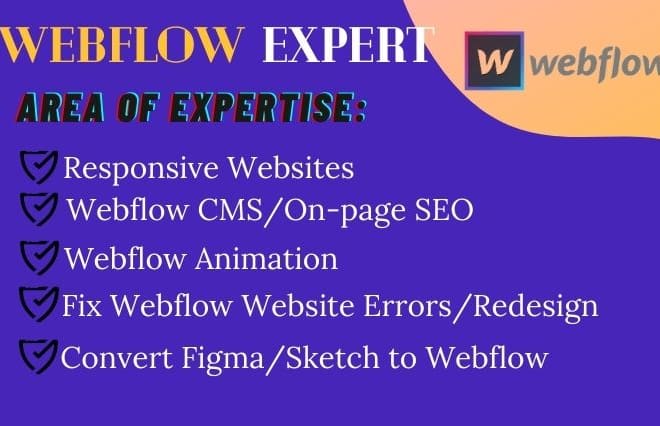 WEBFLOW EXPERT

W webflow

AREA OF EXPERTISE:

Responsive Websites
Webflow CMS/On-page SEO
Webflow Animation
Fix Webflow Website Errors/Redesign
Convert Figma/Sketch to Webflow